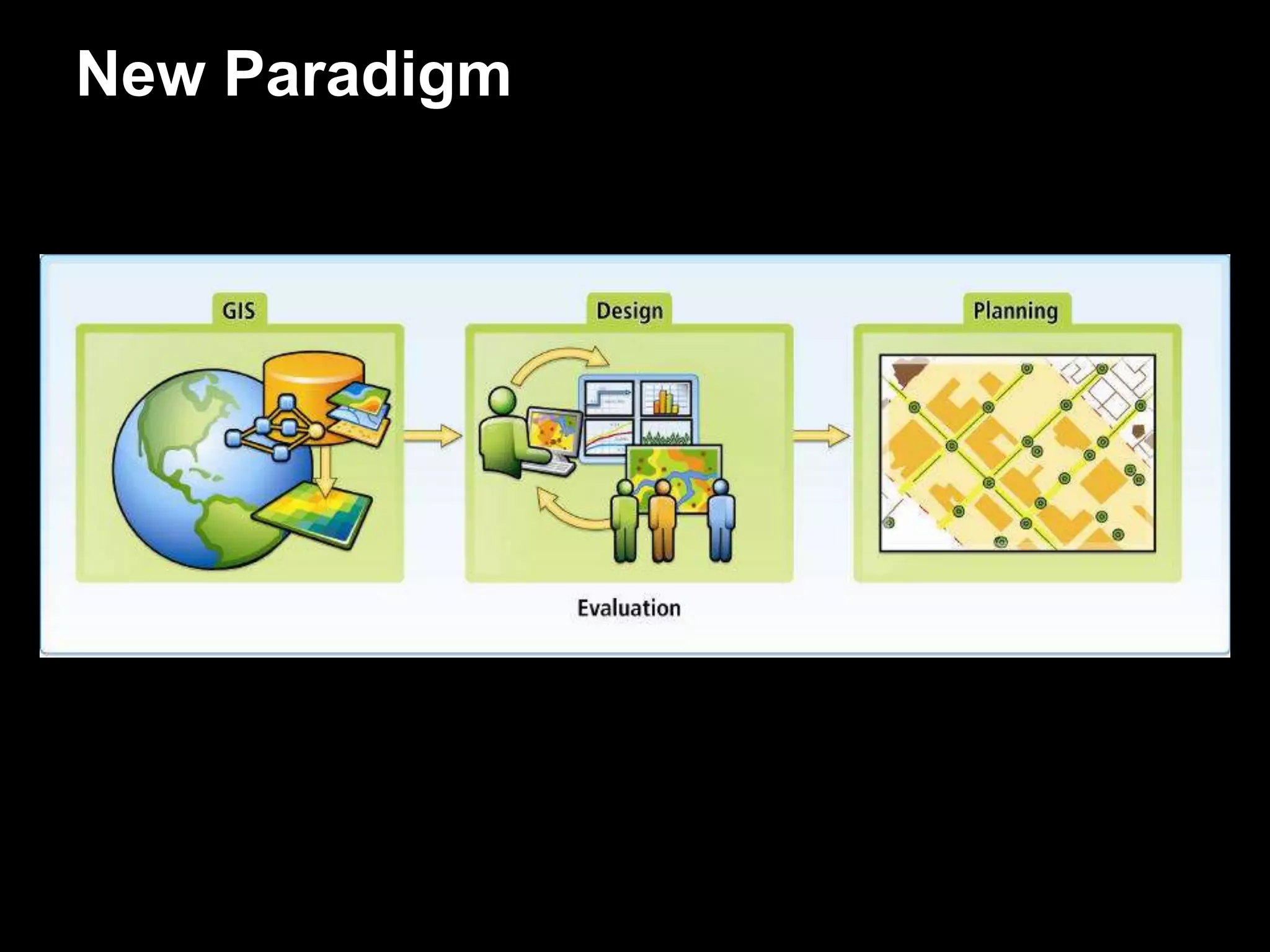 New Paradigm

GIS

Design

Planning

Evaluation